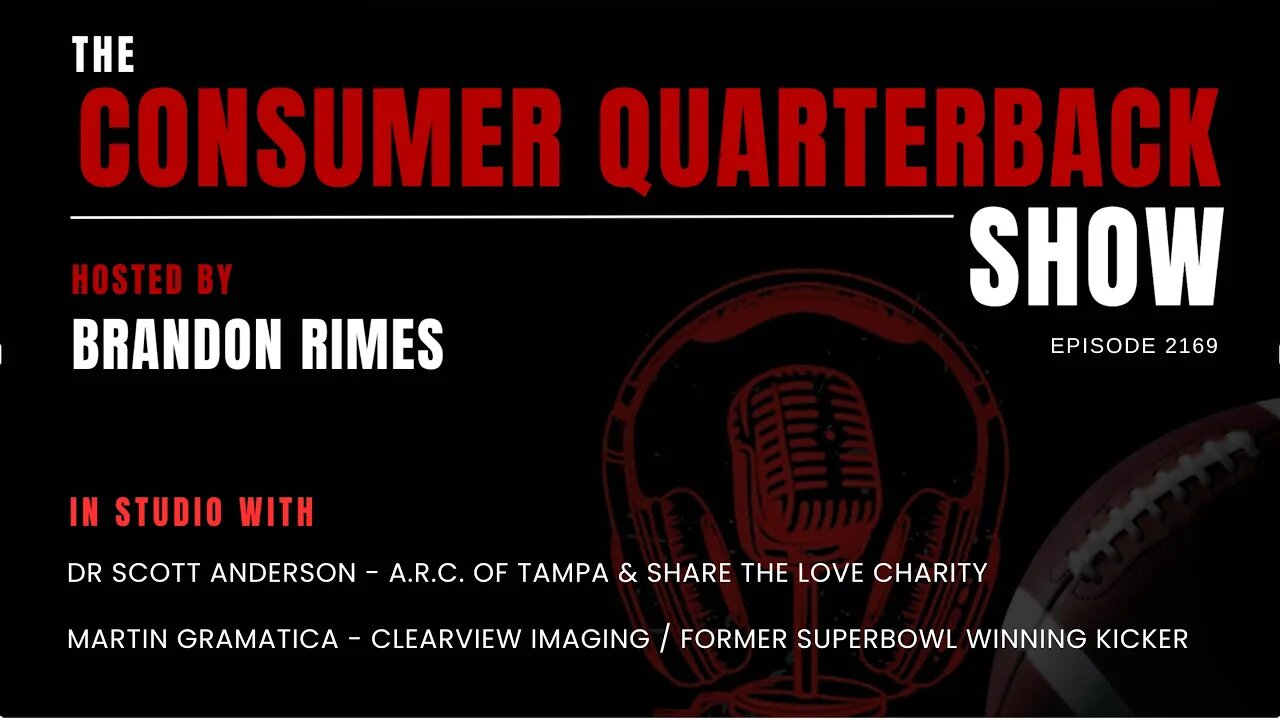 THE
CONSUMER QUARTERBACK
SHOW

HOSTED BY
BRANDON RIMES

EPISODE 2169

IN STUDIO WITH

DR SCOTT ANDERSON - A.R.C. OF TAMPA & SHARE THE LOVE CHARITY

MARTIN GRAMATICA - CLEARVIEW IMAGING / FORMER SUPERBOWL WINNING KICKER